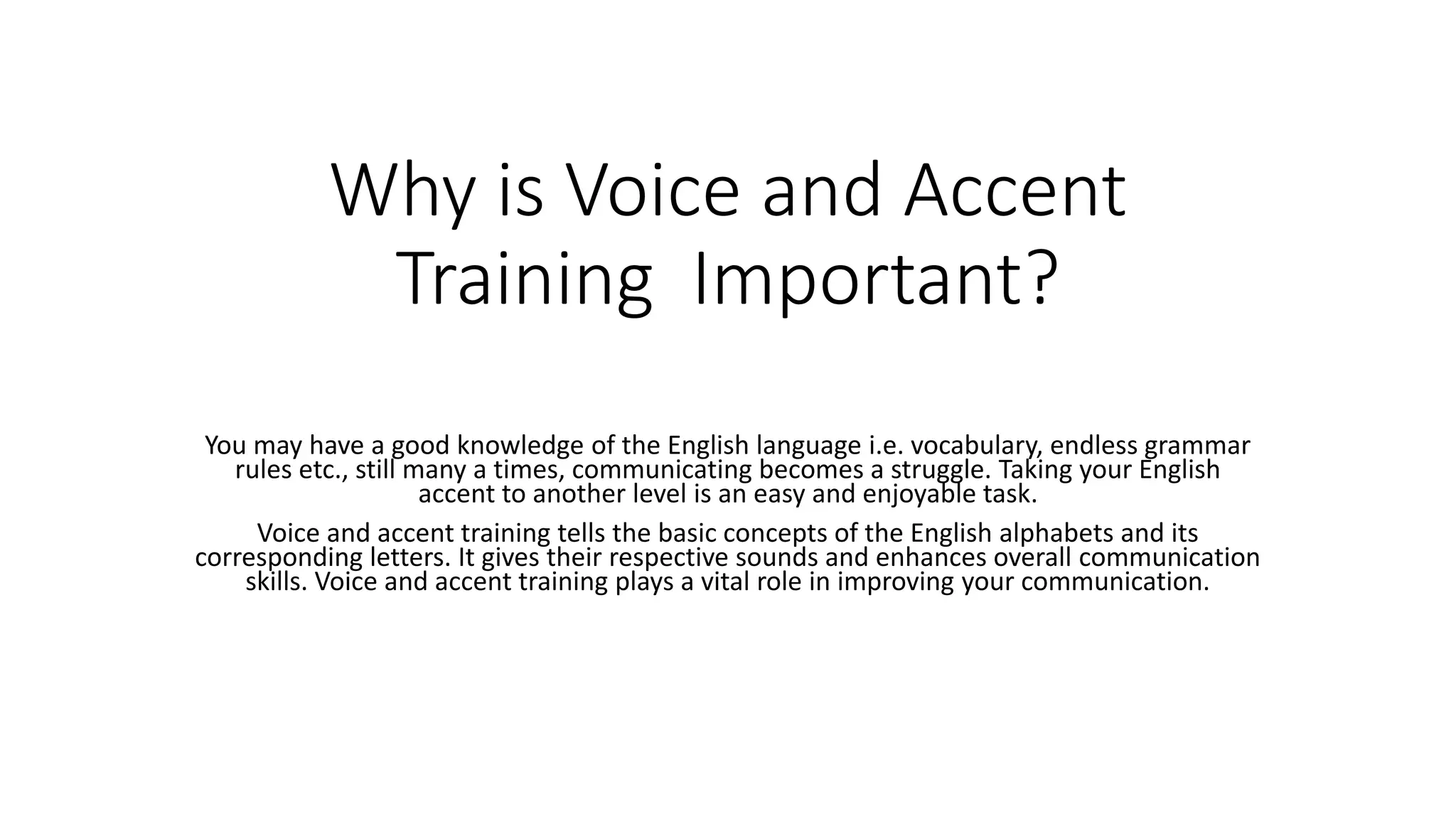 Why is Voice and Accent Training  Important?

You may have a good knowledge of the English language i.e. vocabulary, endless grammar rules etc., still many a times, communicating becomes a struggle. Taking your English accent to another level is an easy and enjoyable task.

Voice and accent training tells the basic concepts of the English alphabets and its corresponding letters. It gives their respective sounds and enhances overall communication skills. Voice and accent training plays a vital role in improving your communication.